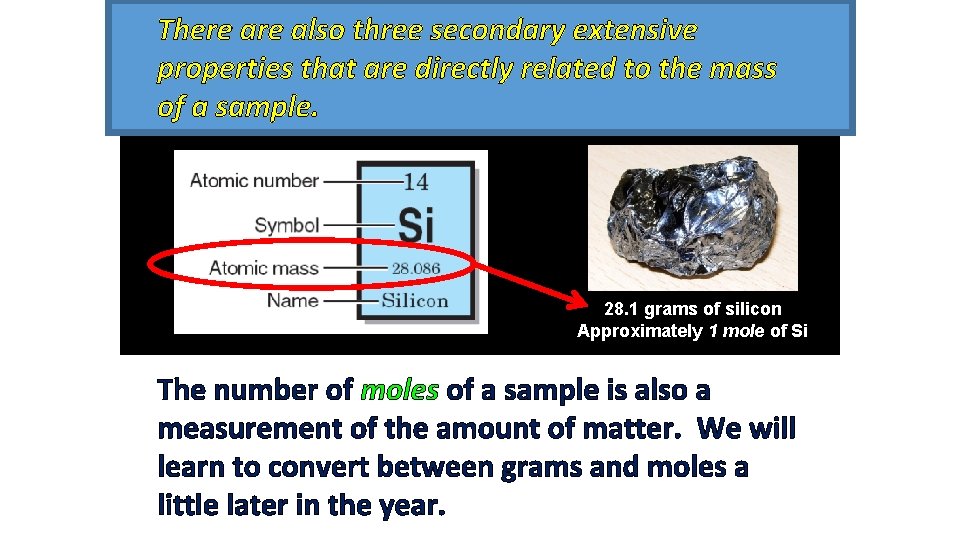 There are also three secondary extensive properties that are directly related to the mass of a sample.

Atomic number
14
Symbol
Si
Atomic mass
28.086
Name
Silicon

28.1 grams of silicon
Approximately 1 mole of Si

The number of moles of a sample is also a measurement of the amount of matter. We will learn to convert between grams and moles a little later in the year.